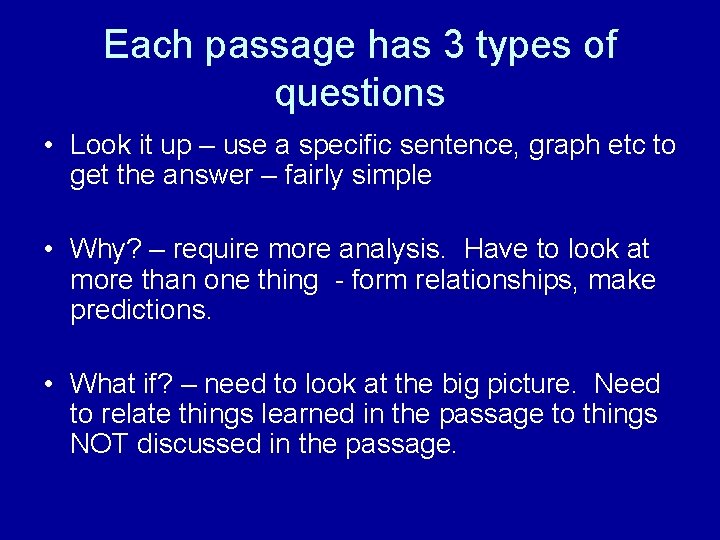 Each passage has 3 types of questions

• Look it up – use a specific sentence, graph etc to get the answer – fairly simple

• Why? – require more analysis. Have to look at more than one thing - form relationships, make predictions.

• What if? – need to look at the big picture. Need to relate things learned in the passage to things NOT discussed in the passage.